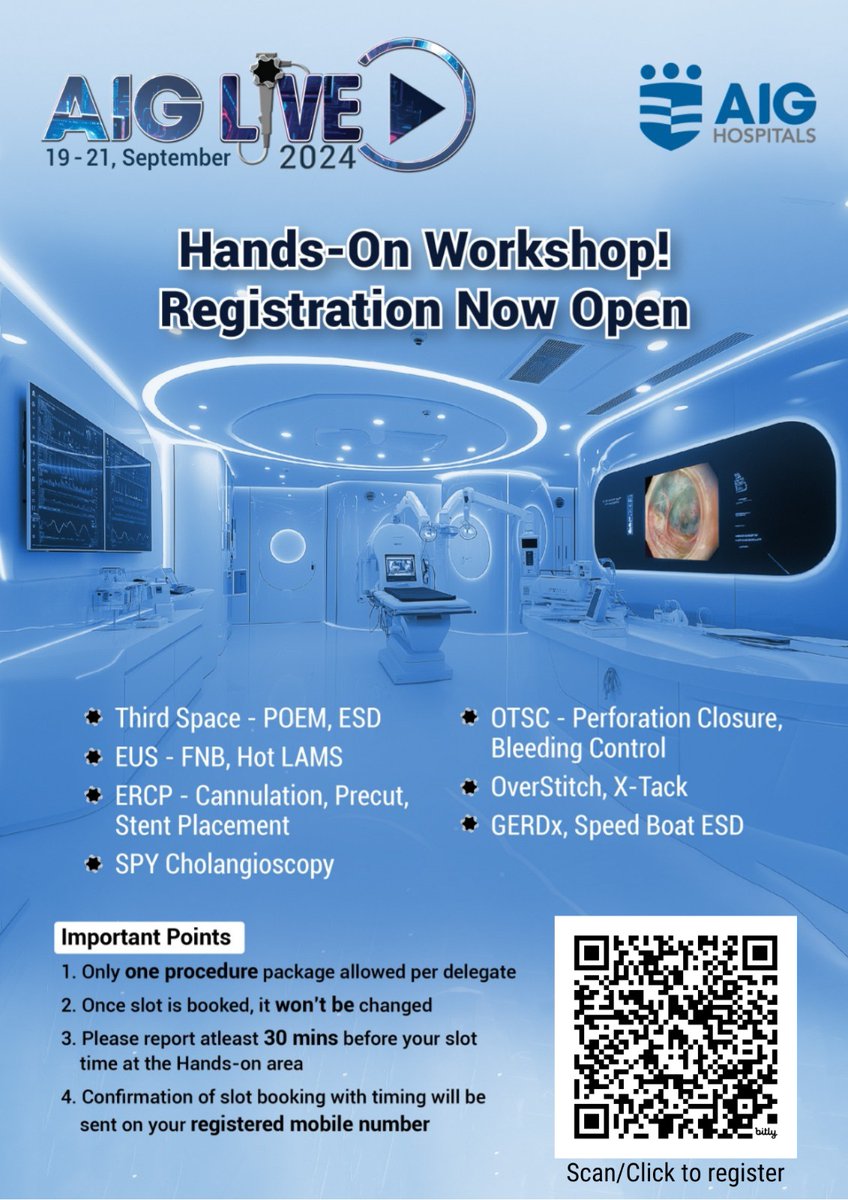 AIG LIVE
19 - 21, September 2024

AIG HOSPITALS

Hands-On Workshop!
Registration Now Open

Third Space - POEM, ESD
EUS - FNB, Hot LAMS
ERCP - Cannulation, Precut, Stent Placement
SPY Cholangioscopy

OTSC - Perforation Closure, Bleeding Control
OverStitch, X-Tack
GERDx, Speed Boat ESD

Important Points
1. Only one procedure package allowed per delegate
2. Once slot is booked, it won't be changed
3. Please report atleast 30 mins before your slot time at the Hands-on area
4. Confirmation of slot booking with timing will be sent on your registered mobile number

bitly
Scan/Click to register